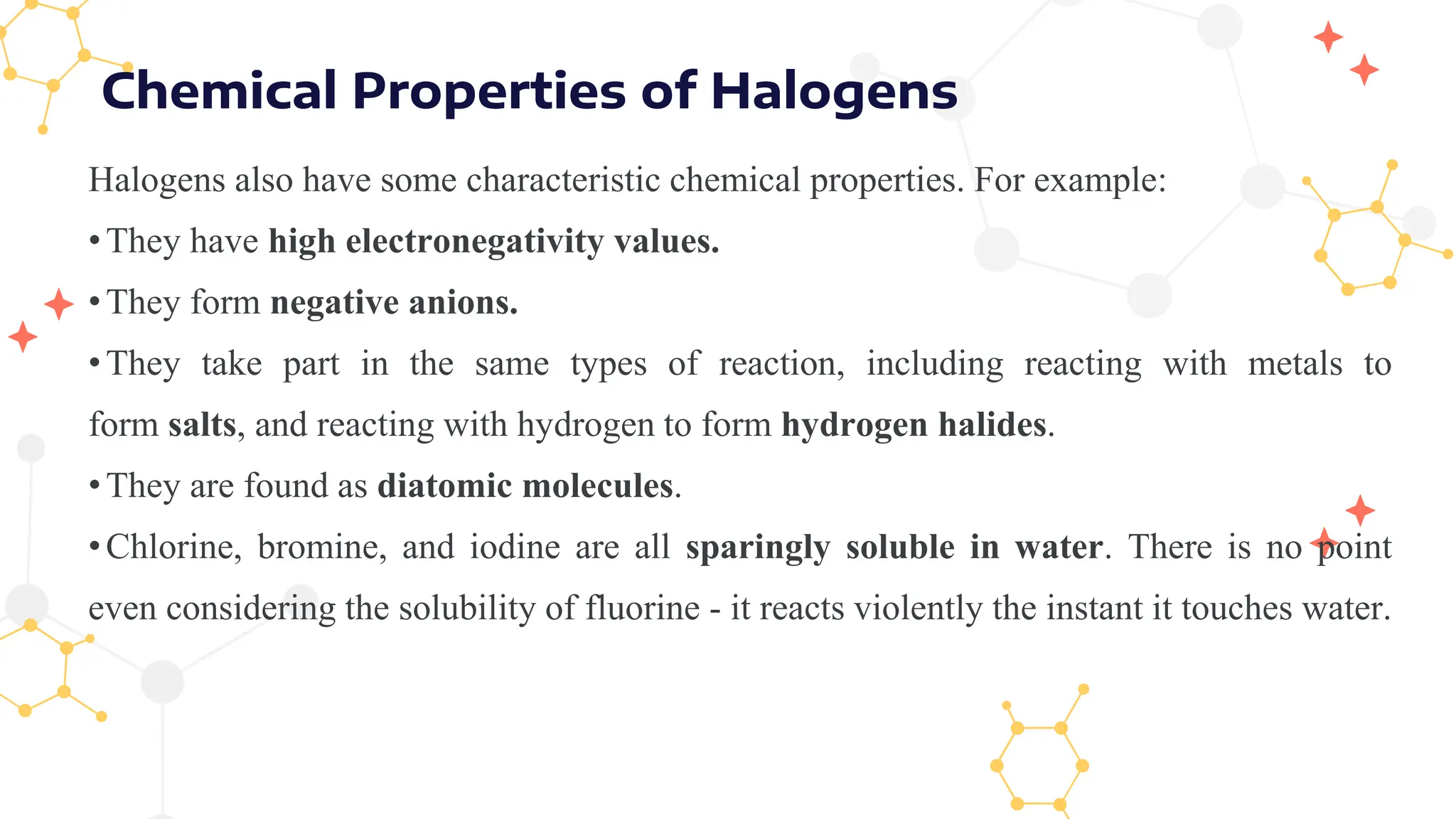 Chemical Properties of Halogens

Halogens also have some characteristic chemical properties. For example:

• They have high electronegativity values.

• They form negative anions.

• They take part in the same types of reaction, including reacting with metals to form salts, and reacting with hydrogen to form hydrogen halides.

• They are found as diatomic molecules.

• Chlorine, bromine, and iodine are all sparingly soluble in water. There is no point even considering the solubility of fluorine - it reacts violently the instant it touches water.